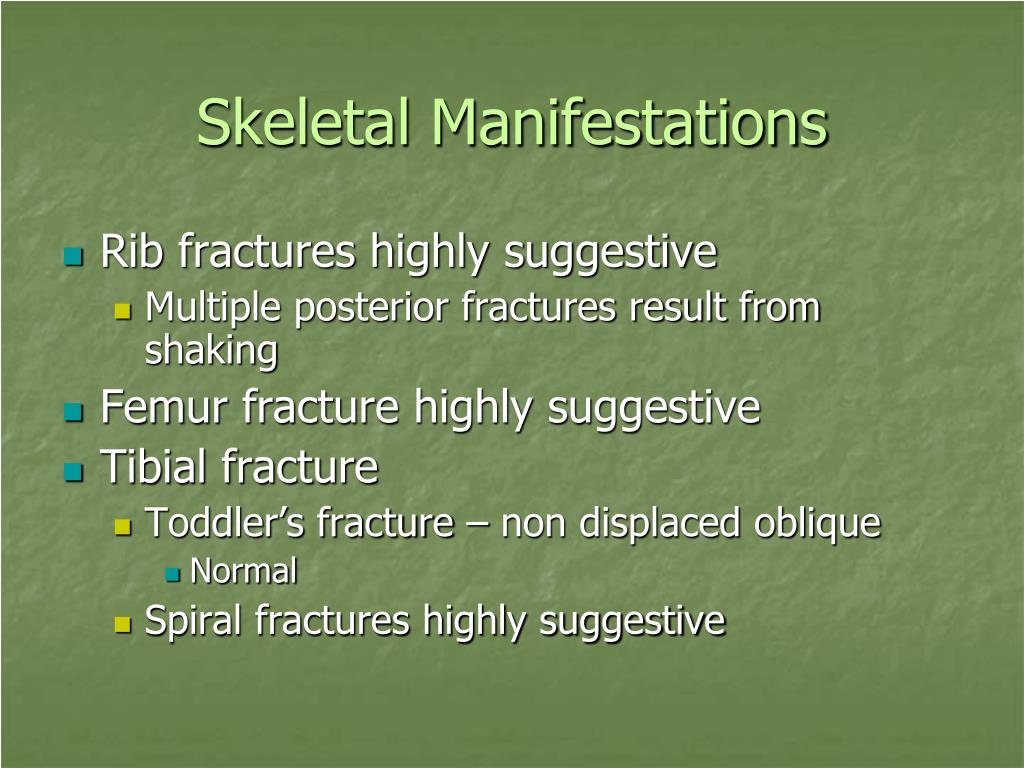 Skeletal Manifestations

- Rib fractures highly suggestive
  - Multiple posterior fractures result from shaking
- Femur fracture highly suggestive
- Tibial fracture
  - Toddler’s fracture – non displaced oblique
    - Normal
  - Spiral fractures highly suggestive